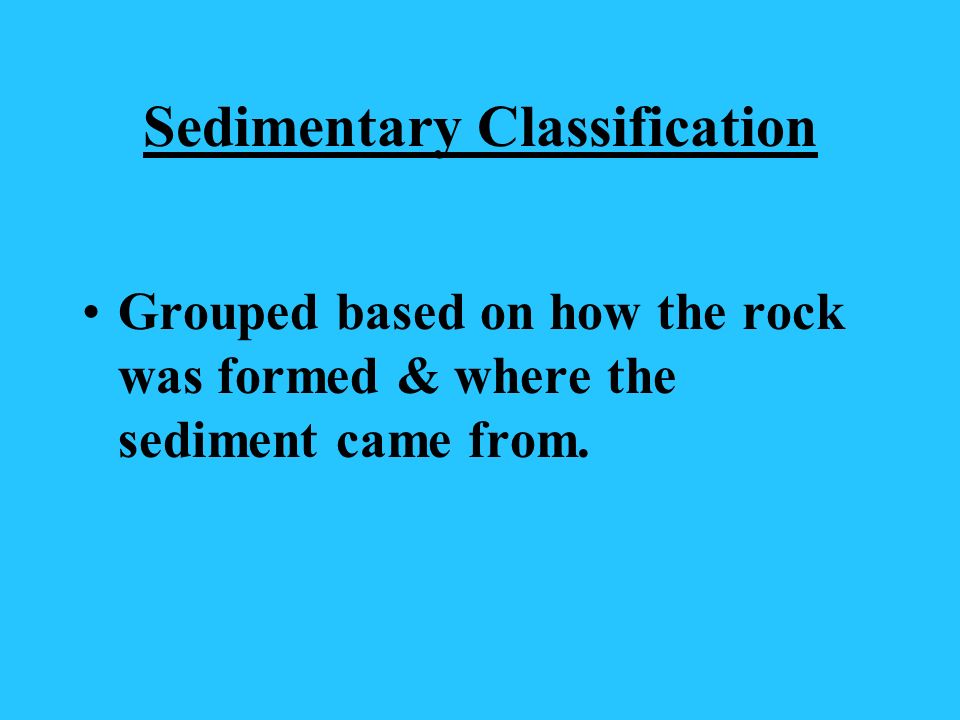 Sedimentary Classification

• Grouped based on how the rock was formed & where the sediment came from.